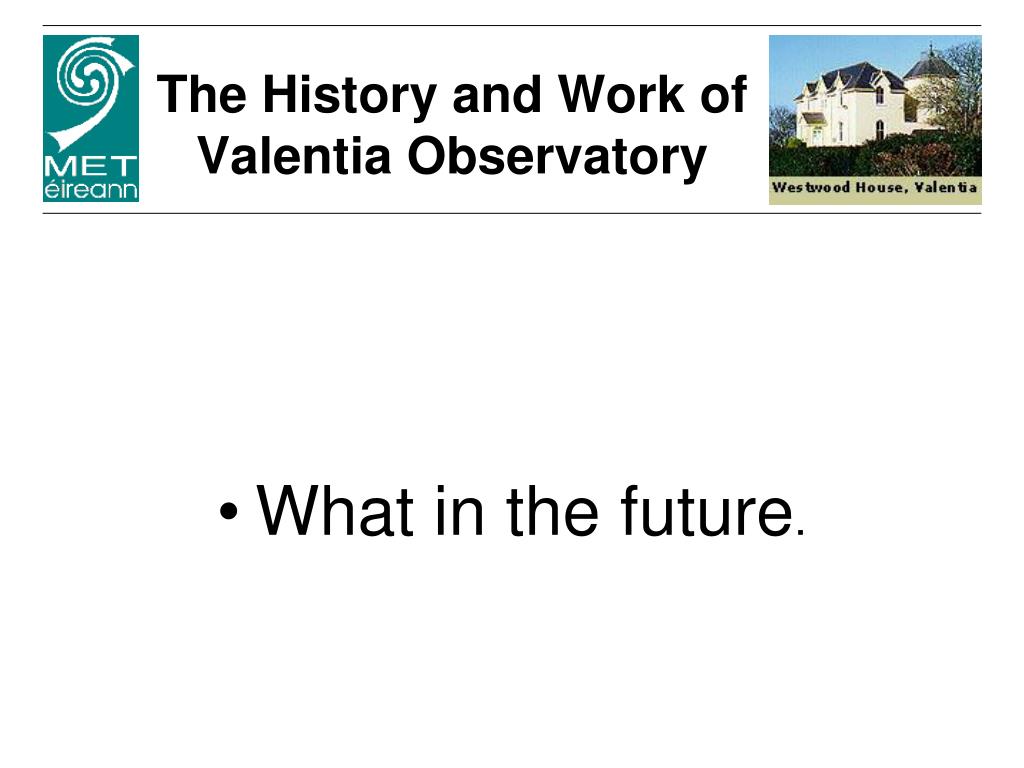 MET éireann

The History and Work of Valentia Observatory

Westwood House, Valentia

• What in the future.